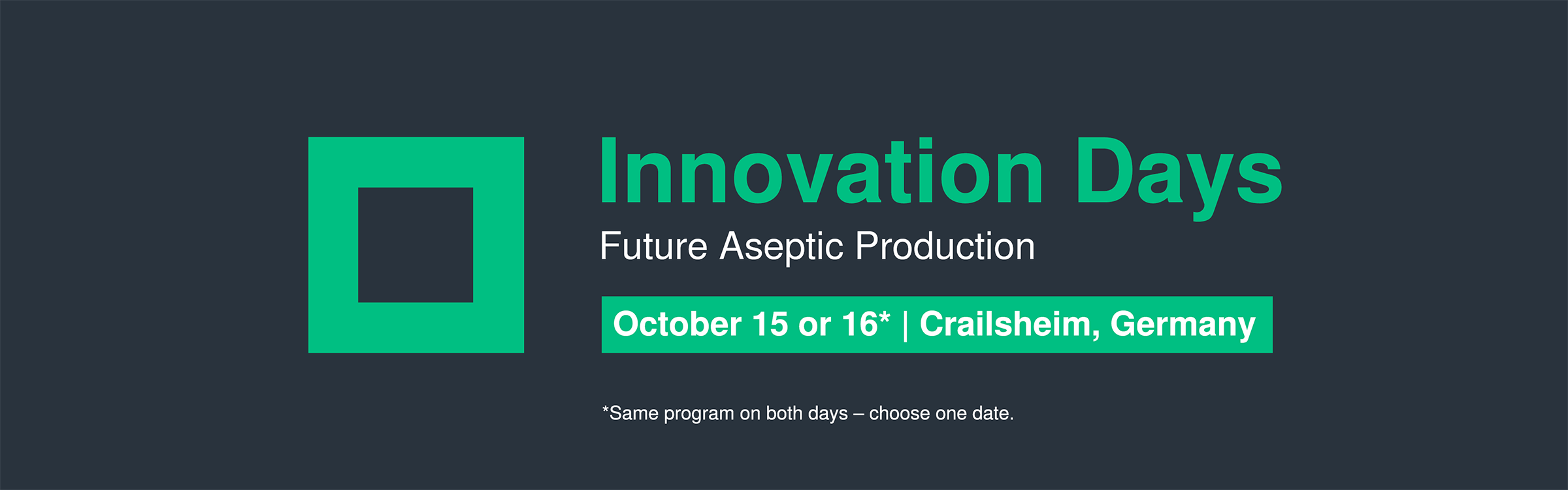 Innovation Days
Future Aseptic Production

October 15 or 16* | Crailsheim, Germany

*Same program on both days – choose one date.